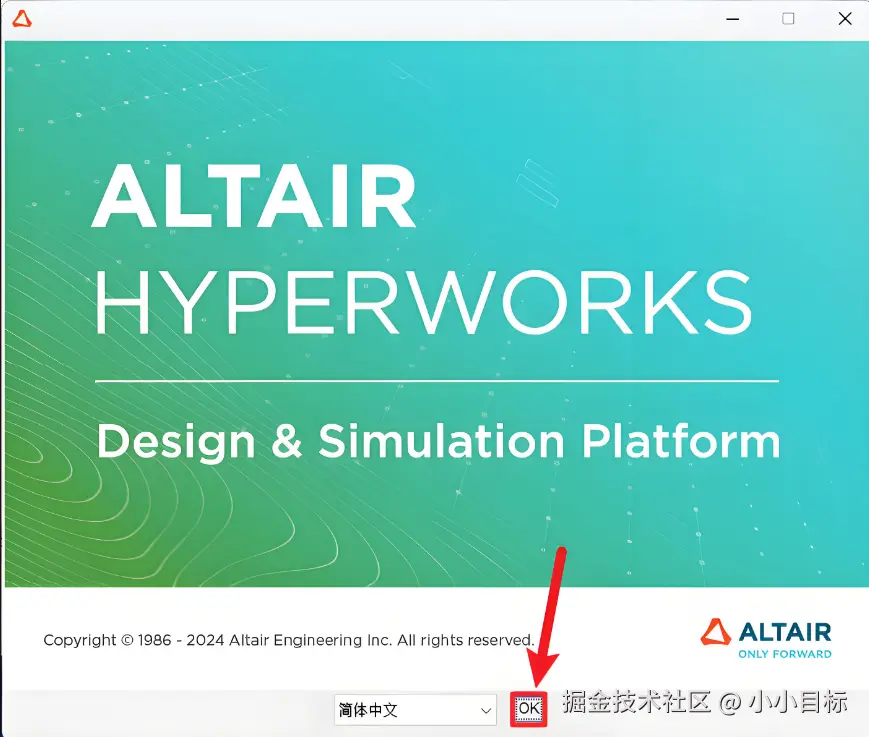 ALTAIR
HYPERWORKS

Design & Simulation Platform

Copyright © 1986 - 2024 Altair Engineering Inc. All rights reserved.

ALTAIR
ONLY FORWARD

简体中文

OK

掘金技术社区 @ 小小目标